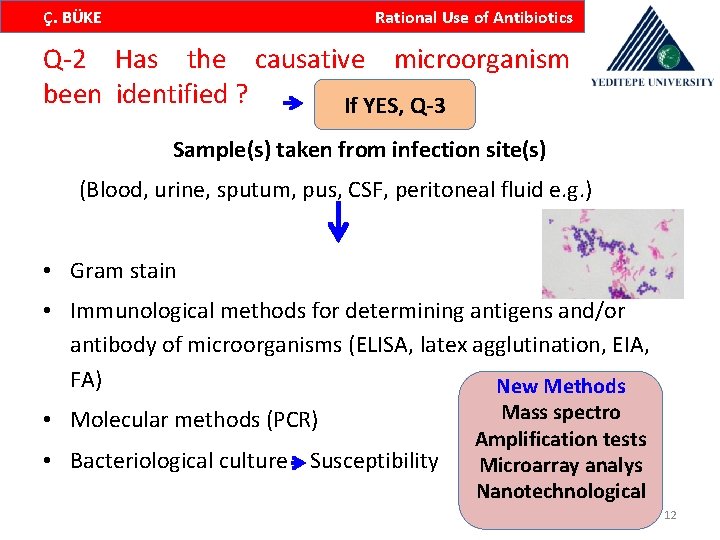 Ç. BÜKE

Rational Use of Antibiotics

YEDITEPE UNIVERSITY

Q-2 Has the causative microorganism been identified ?

If YES, Q-3

Sample(s) taken from infection site(s)

(Blood, urine, sputum, pus, CSF, peritoneal fluid e.g.)

• Gram stain
• Immunological methods for determining antigens and/or antibody of microorganisms (ELISA, latex agglutination, EIA, FA)
• Molecular methods (PCR)
• Bacteriological culture Susceptibility

New Methods
Mass spectro
Amplification tests
Microarray analys
Nanotechnological

12